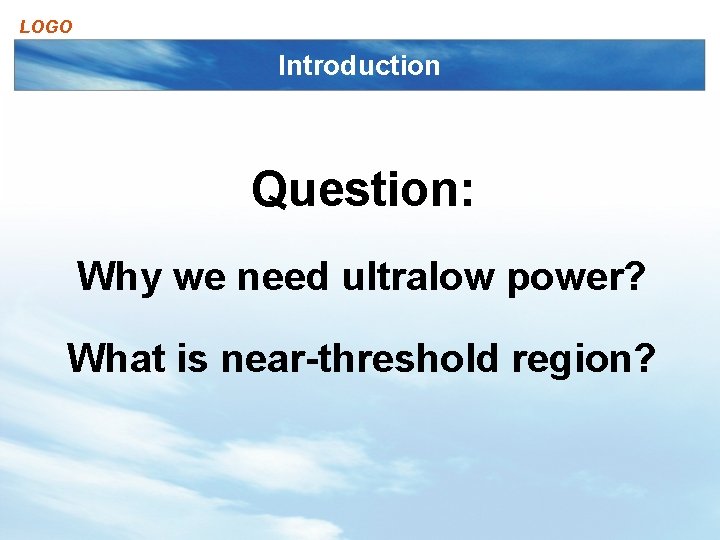 LOGO

Introduction

Question:

Why we need ultralow power?

What is near-threshold region?